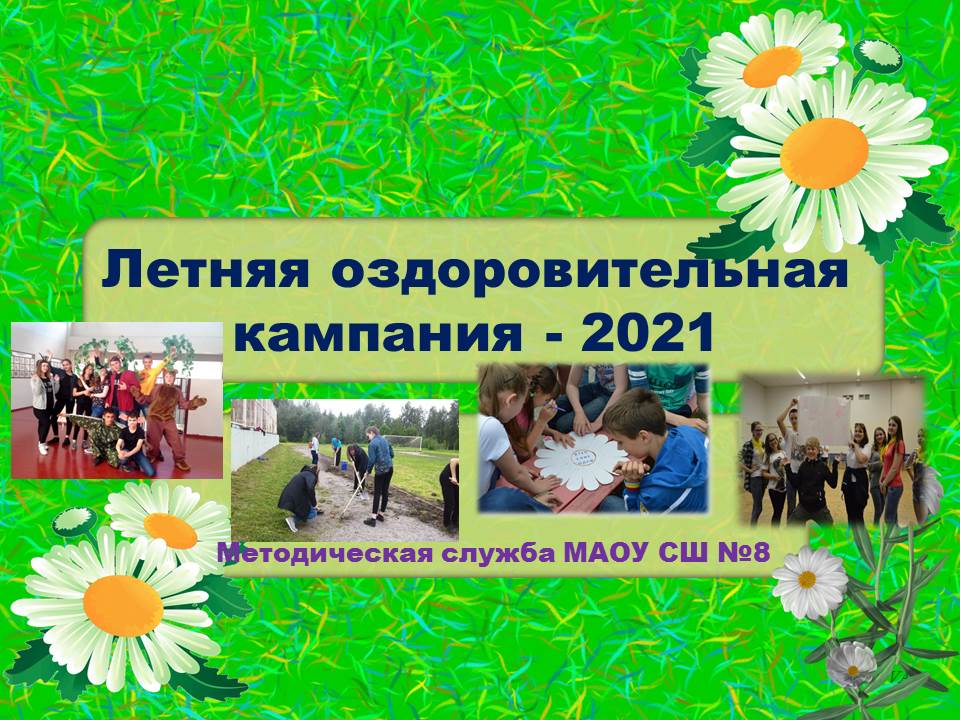 Летняя оздоровительная кампания - 2021

Методическая служба МАОУ СШ №8